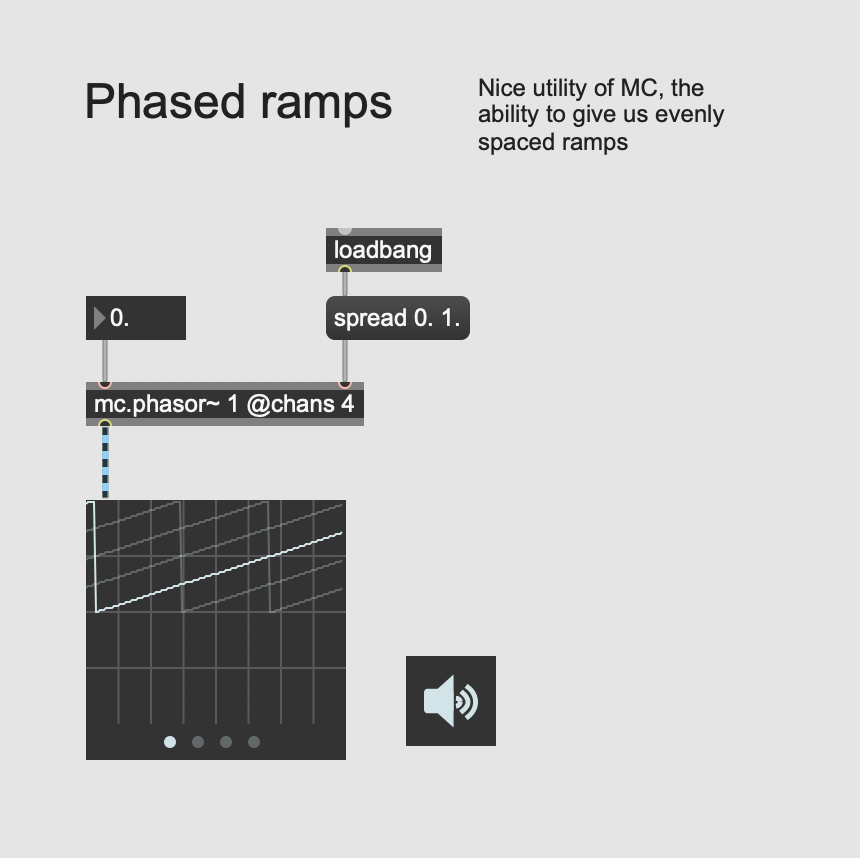 Phased ramps

Nice utility of MC, the ability to give us evenly spaced ramps

loadbang

0.

spread 0. 1.

mc.phasor~ 1 @chans 4